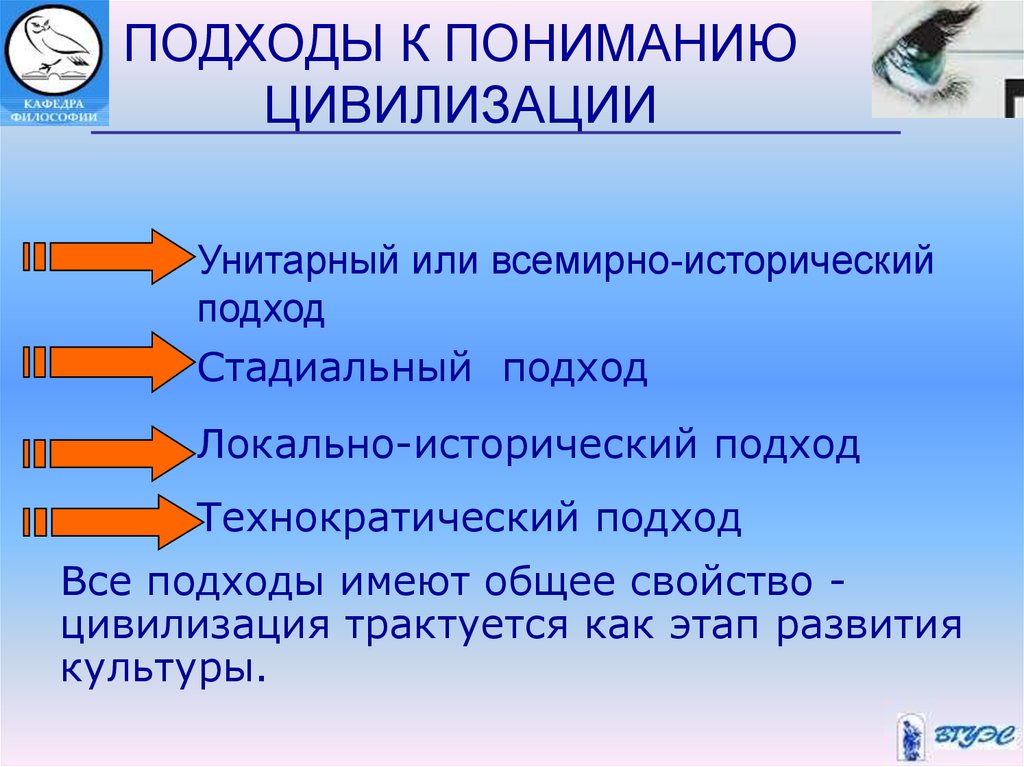 КАФЕДРА ФИЛОСОФИИ

ПОДХОДЫ К ПОНИМАНИЮ ЦИВИЛИЗАЦИИ

Унитарный или всемирно-исторический подход

Стадиальный подход

Локально-исторический подход

Технократический подход

Все подходы имеют общее свойство - цивилизация трактуется как этап развития культуры.

ВГУЭС